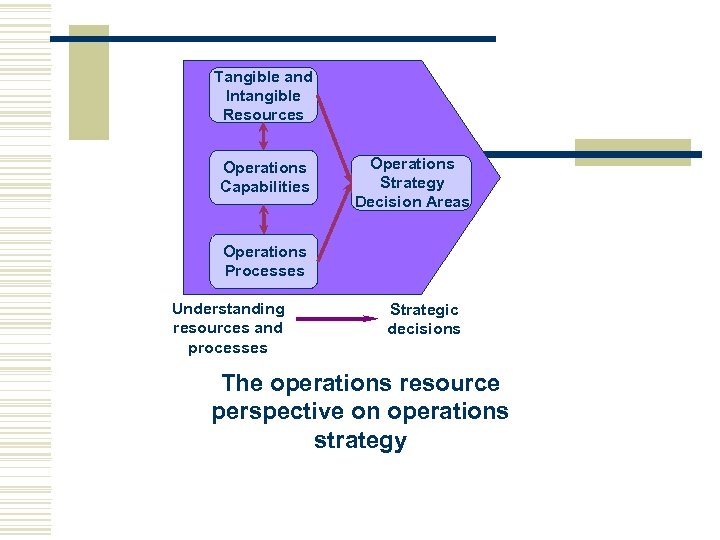 Tangible and Intangible Resources

Operations Capabilities

Operations Processes

Operations Strategy Decision Areas

Understanding resources and processes

Strategic decisions

The operations resource perspective on operations strategy